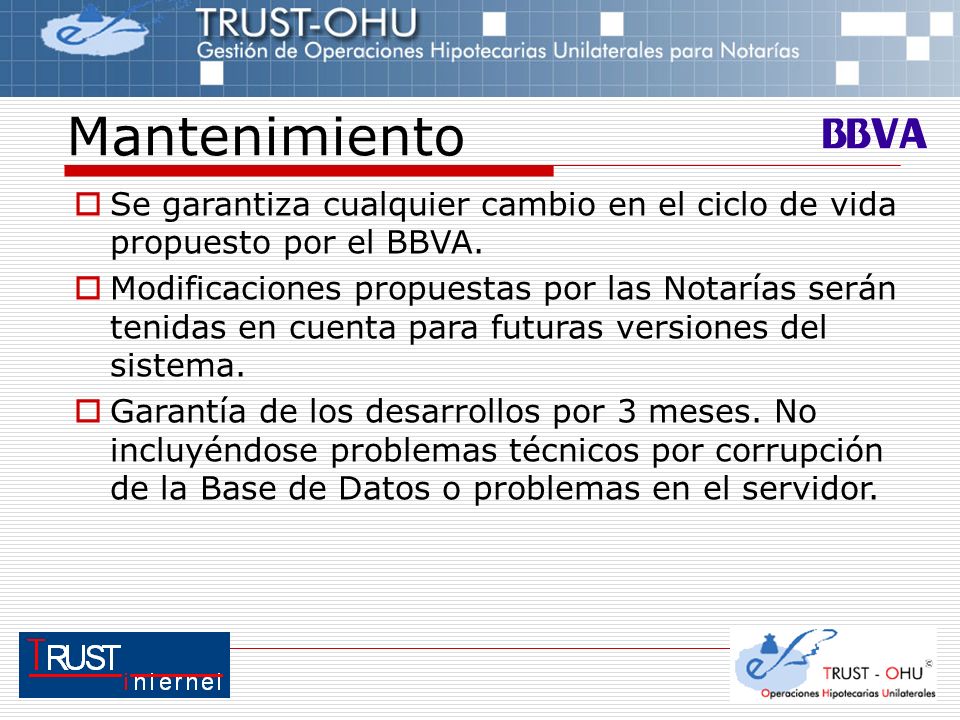 TRUST-OHU
Gestión de Operaciones Hipotecarias Unilaterales para Notarías

Mantenimiento

BBVA

Se garantiza cualquier cambio en el ciclo de vida propuesto por el BBVA.

Modificaciones propuestas por las Notarías serán tenidas en cuenta para futuras versiones del sistema.

Garantía de los desarrollos por 3 meses. No incluyéndose problemas técnicos por corrupción de la Base de Datos o problemas en el servidor.

TRUST internet

TRUST - OHU ©
Operaciones Hipotecarias Unilaterales